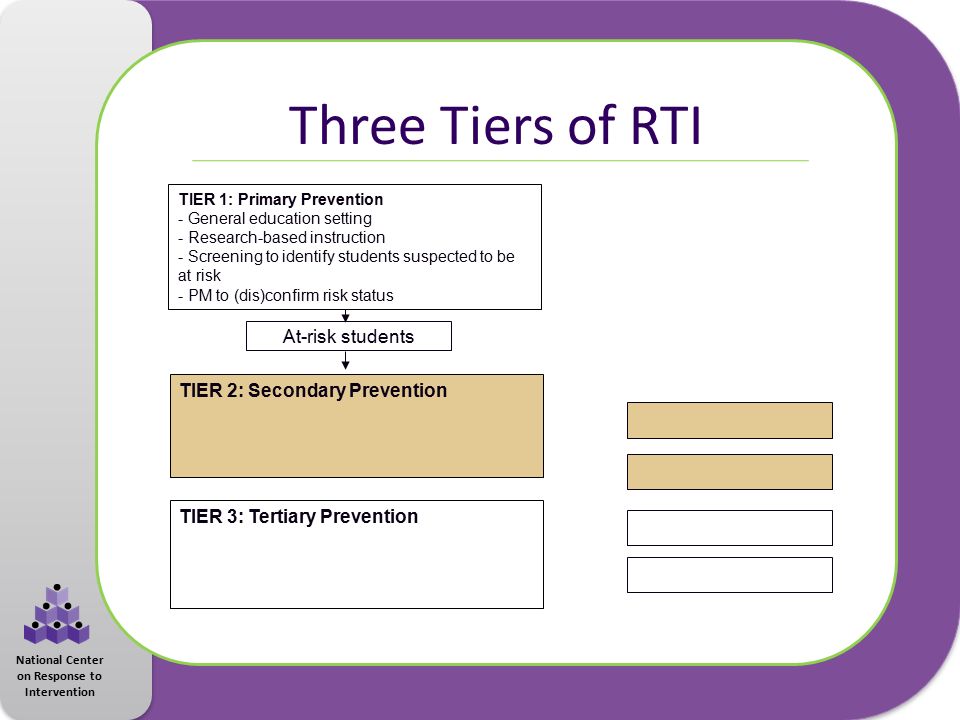 Three Tiers of RTI

TIER 1: Primary Prevention
- General education setting
- Research-based instruction
- Screening to identify students suspected to be at risk
- PM to (dis)confirm risk status

At-risk students

TIER 2: Secondary Prevention

TIER 3: Tertiary Prevention

National Center on Response to Intervention